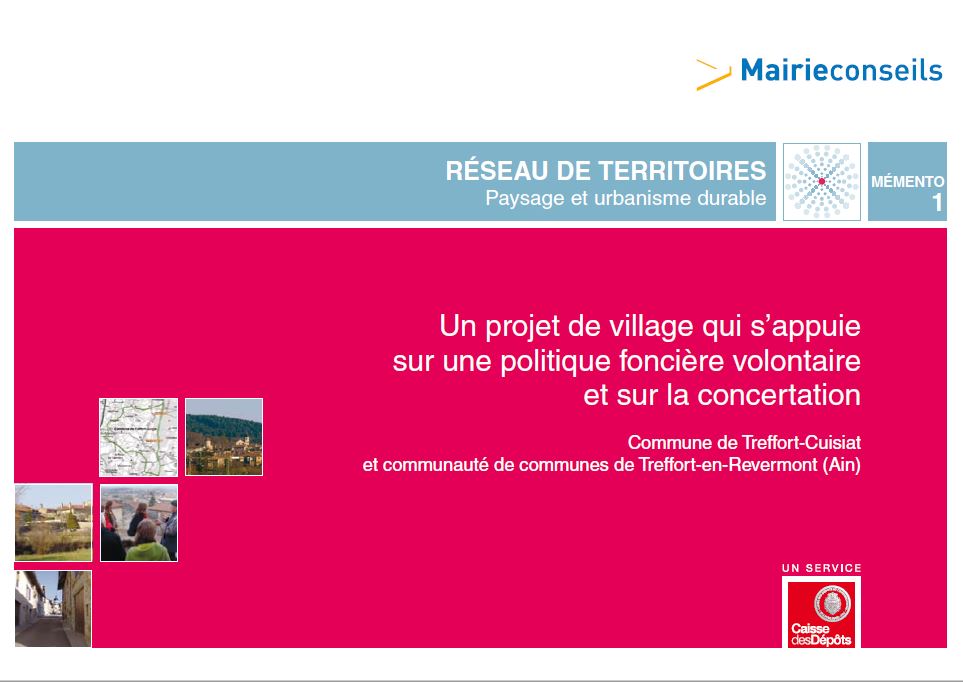 Mairieconseils

RÉSEAU DE TERRITOIRES
Paysage et urbanisme durable

MÉMENTO 1

Un projet de village qui s'appuie sur une politique foncière volontaire et sur la concertation

Commune de Treffort-Cuisiat et communauté de communes de Treffort-en-Revermont (Ain)

UN SERVICE

Caisse des Dépôts